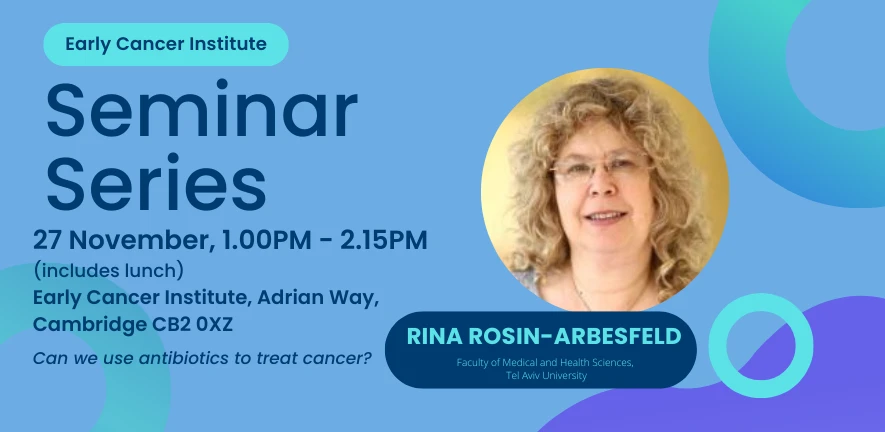 Early Cancer Institute

Seminar Series

27 November, 1.00PM - 2.15PM
(includes lunch)
Early Cancer Institute, Adrian Way, Cambridge CB2 0XZ

Can we use antibiotics to treat cancer?

RINA ROSIN-ARBESFELD
Faculty of Medical and Health Sciences, Tel Aviv University